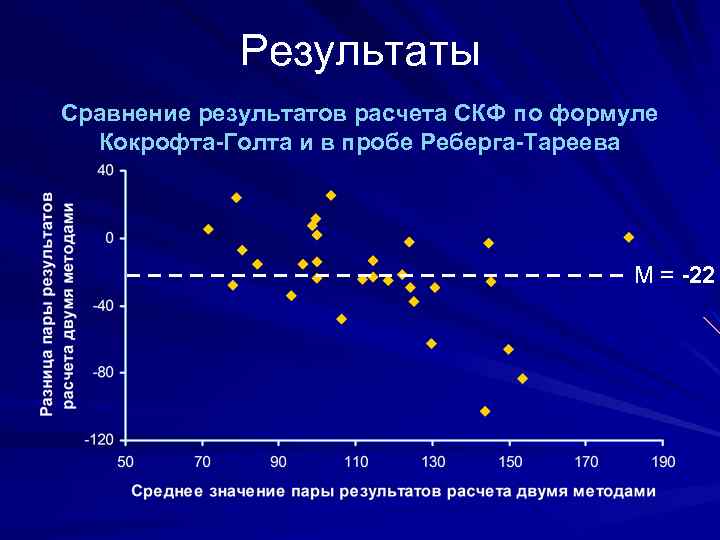 Результаты

Сравнение результатов расчета СКФ по формуле Кокрофта-Голта и в пробе Реберга-Тареева

Разница пары результатов расчета двумя методами

40
0
-40
-80
-120

M = -22

50 70 90 110 130 150 170 190

Среднее значение пары результатов расчета двумя методами